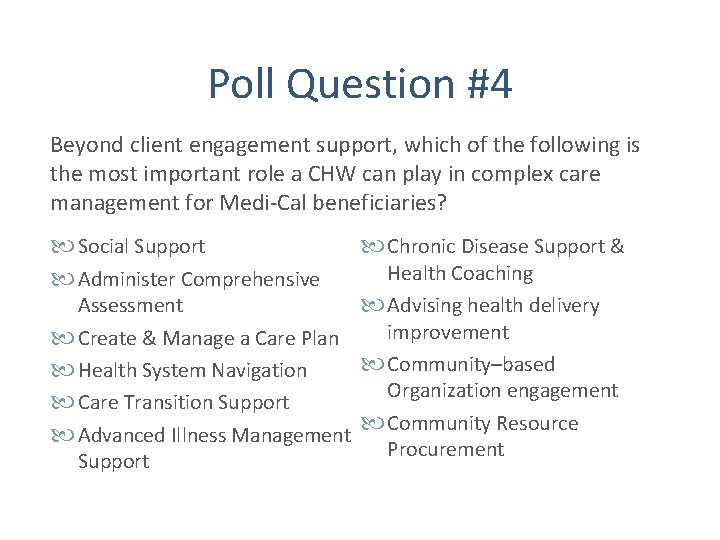 Poll Question #4

Beyond client engagement support, which of the following is the most important role a CHW can play in complex care management for Medi-Cal beneficiaries?

Social Support

Administer Comprehensive Assessment

Create & Manage a Care Plan

Health System Navigation

Care Transition Support

Advanced Illness Management Support

Chronic Disease Support & Health Coaching

Advising health delivery improvement

Community–based Organization engagement

Community Resource Procurement